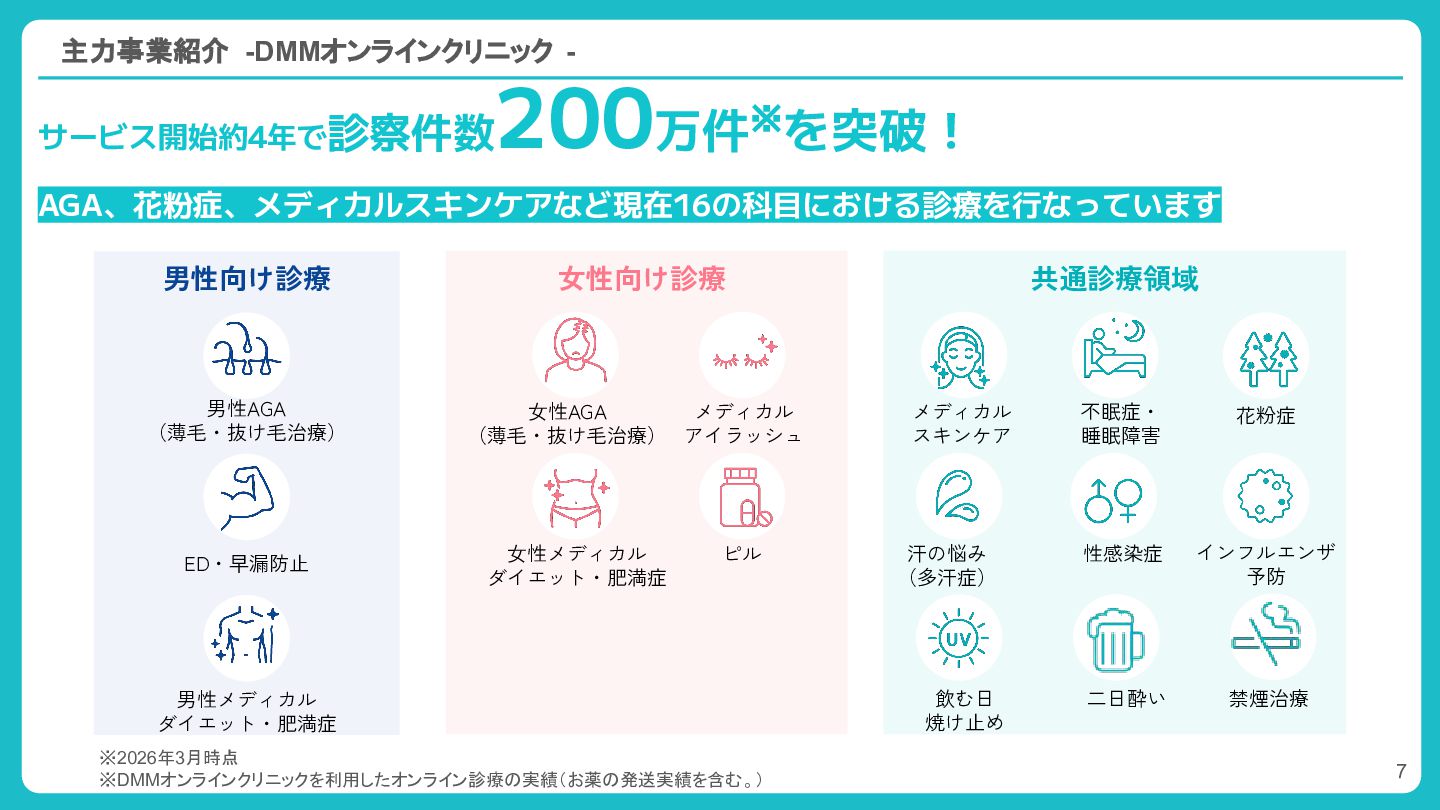 主力事業紹介 -DMMオンラインクリニック -

サービス開始約4年で診察件数200万件※を突破！

AGA、花粉症、メディカルスキンケアなど現在16の科目における診療を行なっています

男性向け診療

男性AGA
（薄毛・抜け毛治療）

ED・早漏防止

男性メディカル
ダイエット・肥満症

女性向け診療

女性AGA
（薄毛・抜け毛治療）

メディカル
アイラッシュ

女性メディカル
ダイエット・肥満症

ピル

共通診療領域

メディカル
スキンケア

不眠症・
睡眠障害

花粉症

汗の悩み
（多汗症）

性感染症

インフルエンザ
予防

UV

飲む日
焼け止め

二日酔い

禁煙治療

※2026年3月時点
※DMMオンラインクリニックを利用したオンライン診療の実績（お薬の発送実績を含む。）

7